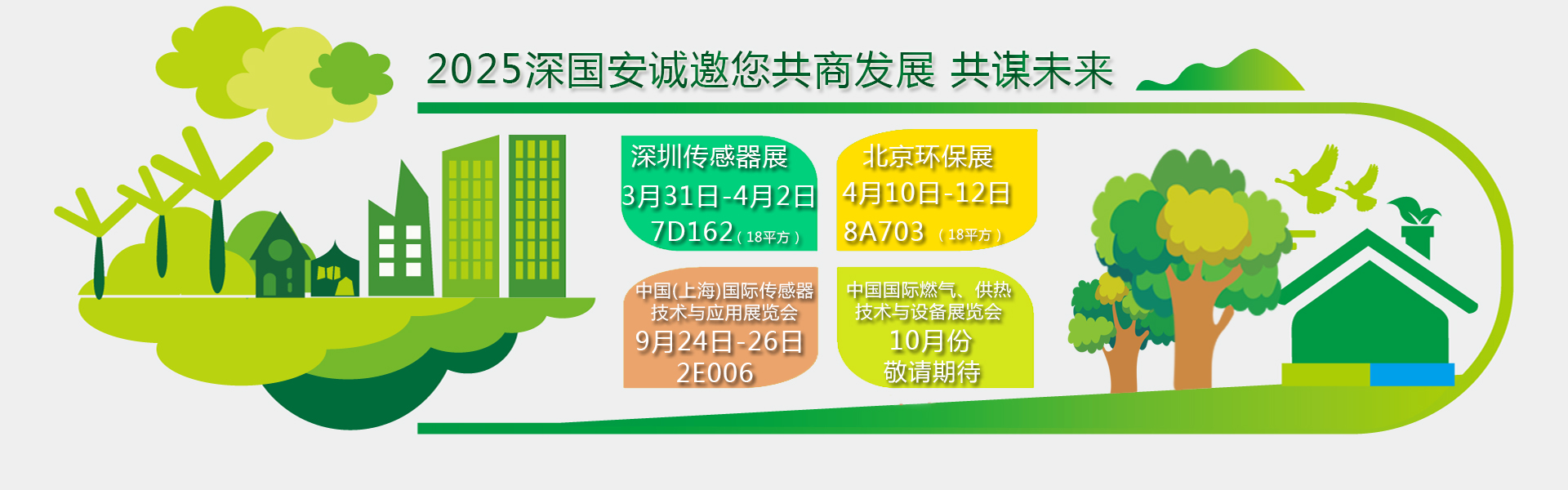 2025深国安诚邀您共商发展 共谋未来

深圳传感器展
3月31日-4月2日
7D162（18平方）

北京环保展
4月10日-12日
8A703（18平方）

中国(上海)国际传感器技术与应用展览会
9月24日-26日
2E006

中国国际燃气、供热技术与设备展览会
10月份
敬请期待